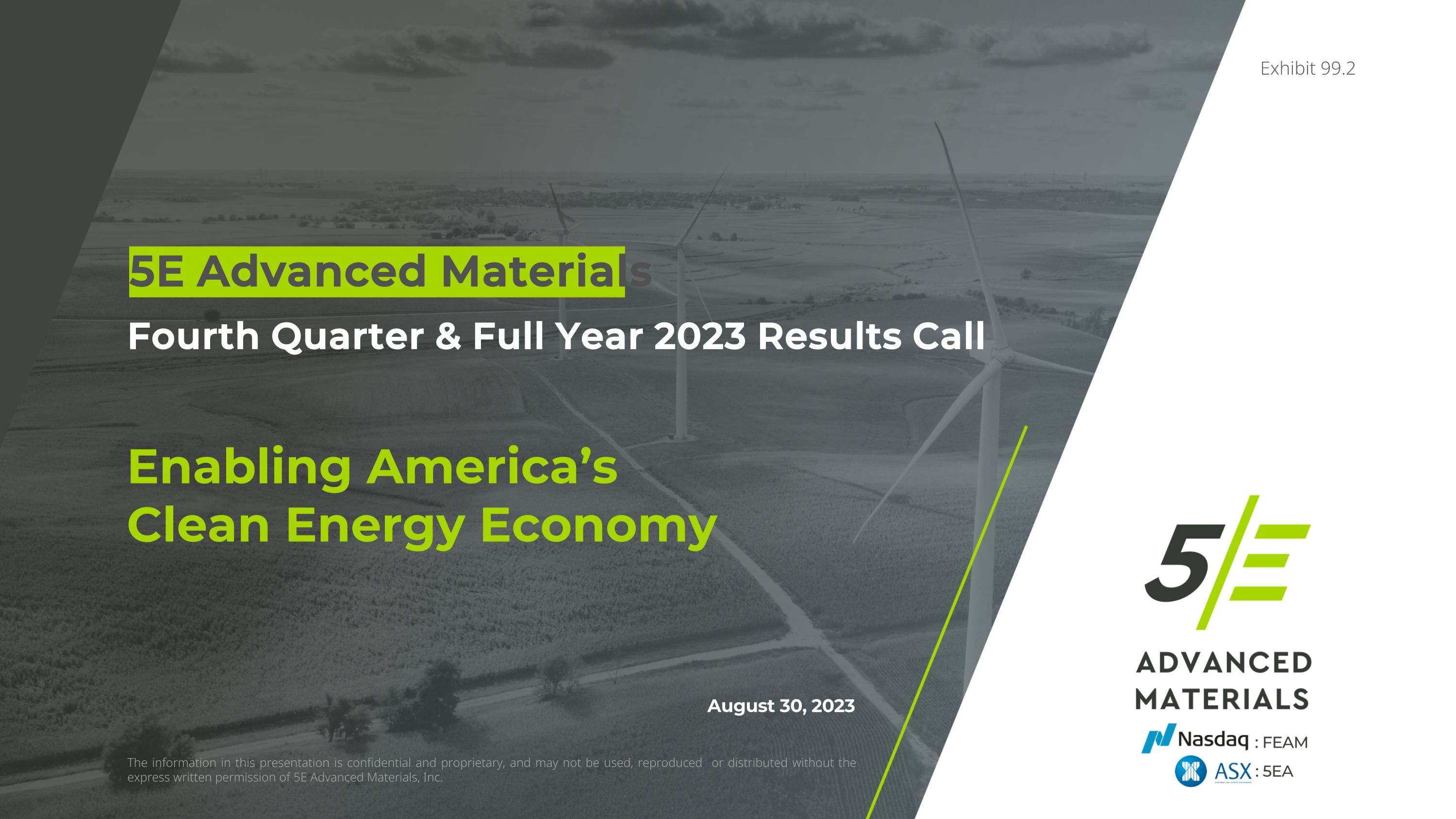 Exhibit 99.2

5E Advanced Materials

Fourth Quarter & Full Year 2023 Results Call

Enabling America's Clean Energy Economy

August 30, 2023

The information in this presentation is confidential and proprietary, and may not be used, reproduced or distributed without the express written permission of 5E Advanced Materials, Inc.

5E

ADVANCED MATERIALS

Nasdaq : FEAM

ASX : 5EA